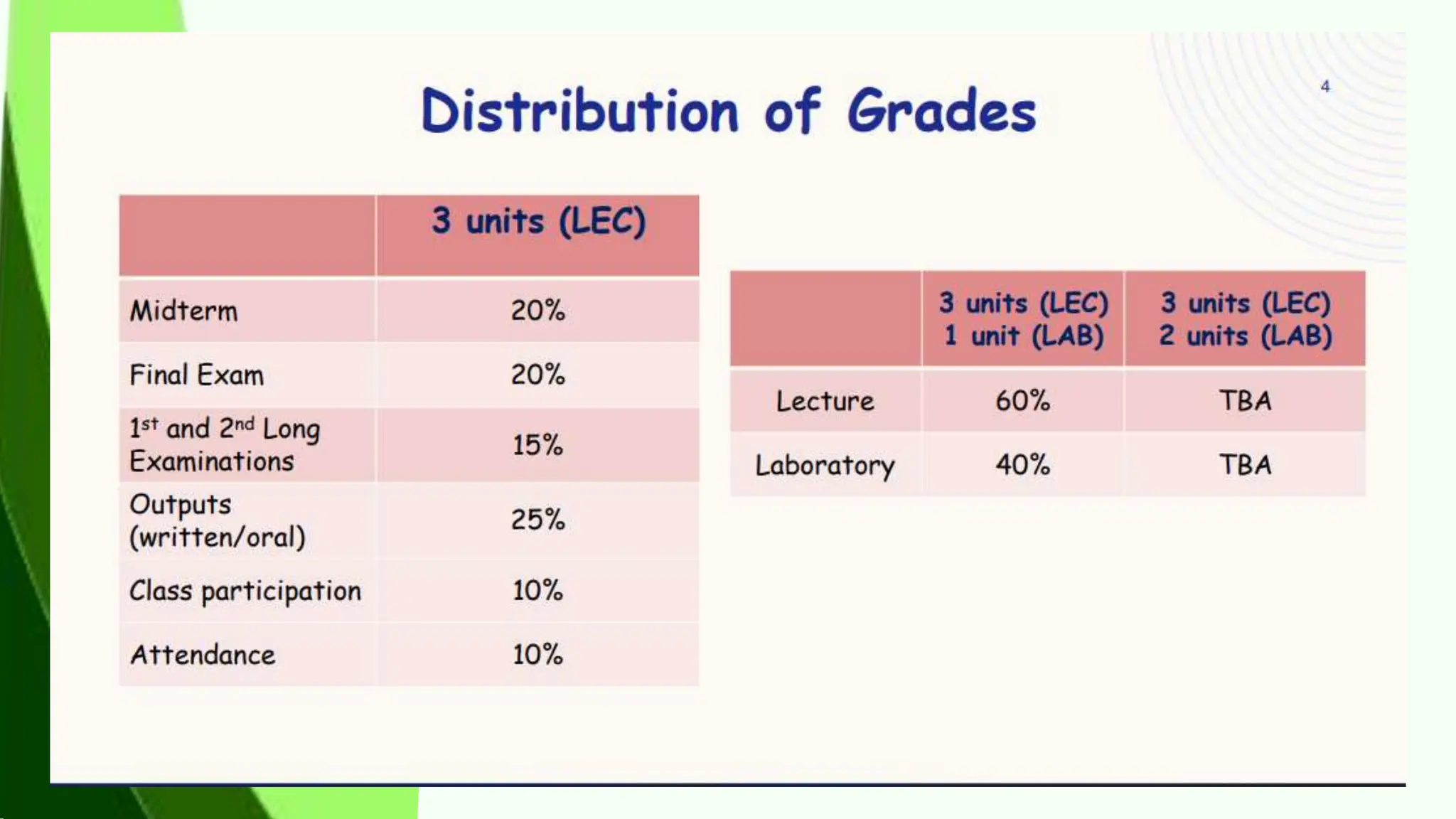 Distribution of Grades

4

| | 3 units (LEC) |
|---|---|
| Midterm | 20% |
| Final Exam | 20% |
| 1st and 2nd Long Examinations | 15% |
| Outputs (written/oral) | 25% |
| Class participation | 10% |
| Attendance | 10% |

| | 3 units (LEC) 1 unit (LAB) | 3 units (LEC) 2 units (LAB) |
|---|---|---|
| Lecture | 60% | TBA |
| Laboratory | 40% | TBA |